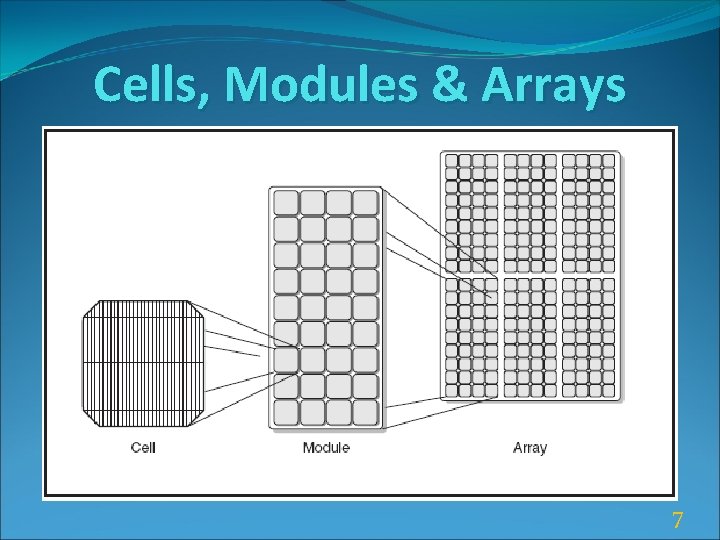 Cells, Modules & Arrays

Cell

Module

Array

7